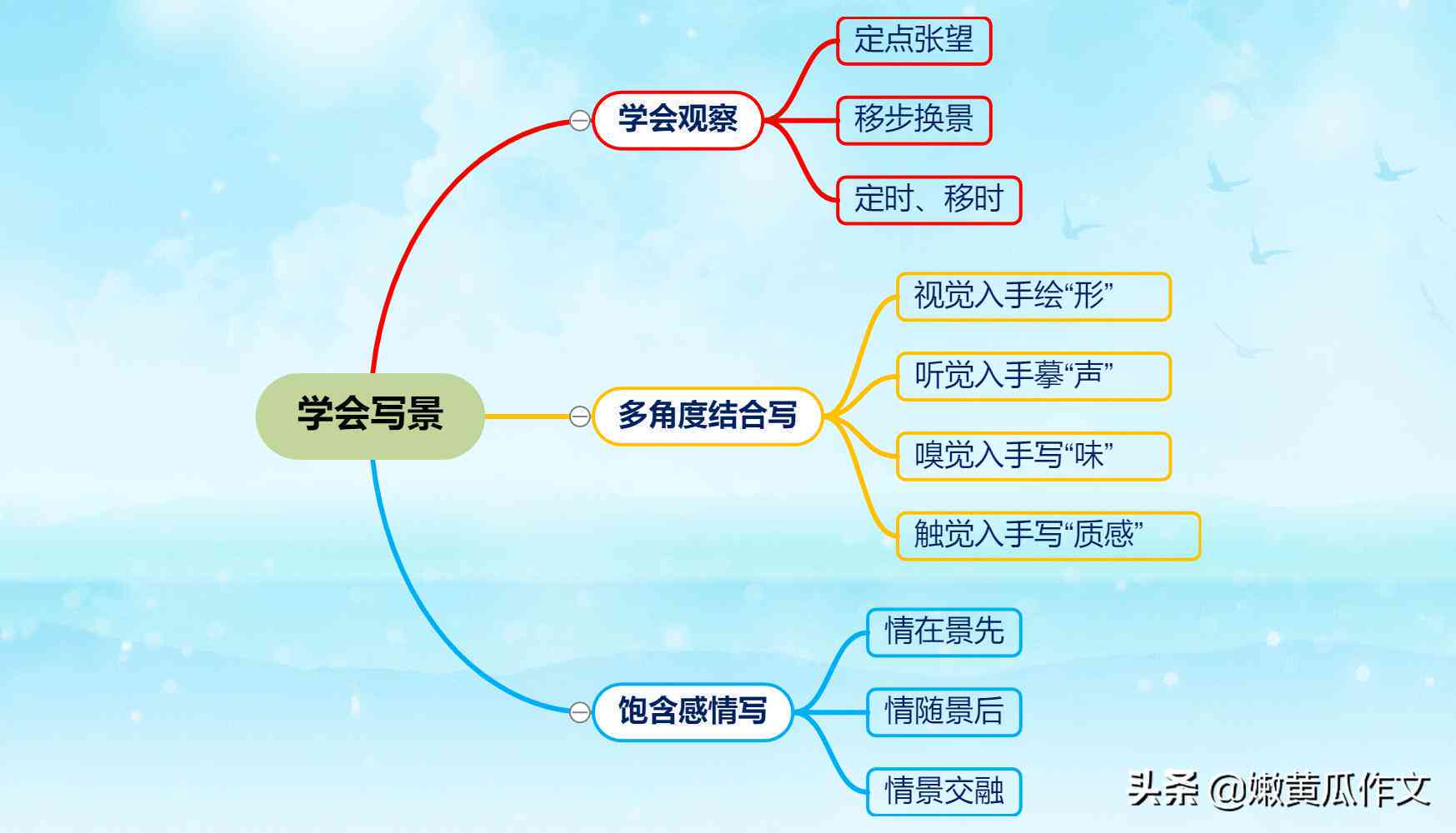 学会写景

学会观察

定点张望

移步换景

定时、移时

多角度结合写

视觉入手绘“形”

听觉入手摹“声”

嗅觉入手写“味”

触觉入手写“质感”

饱含感情写

情在景先

情随景后

情景交融

头条 @嫩黄瓜作文